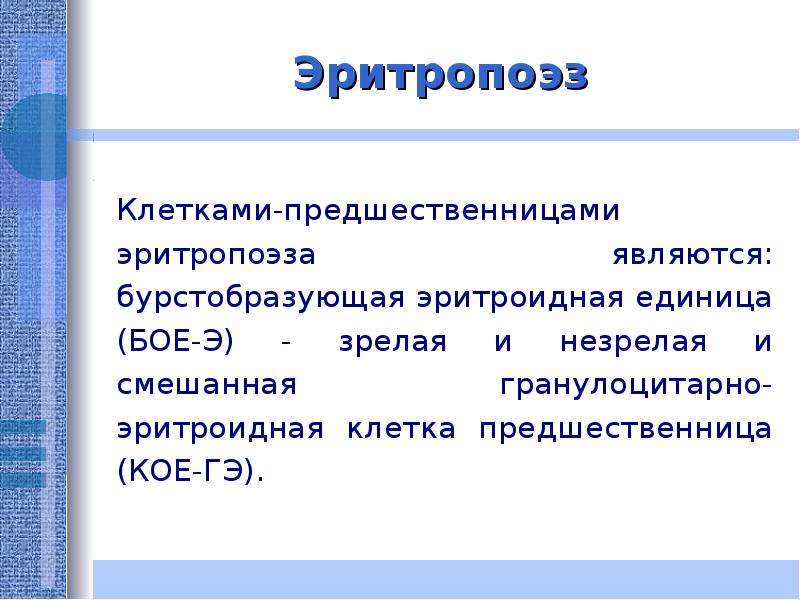 Эритропоэз

Клетками-предшественницами эритропоэза являются: бурстобразующая эритроидная единица (БОЕ-Э) - зрелая и незрелая и смешанная гранулоцитарно-эритроидная клетка предшественница (КОЕ-ГЭ).